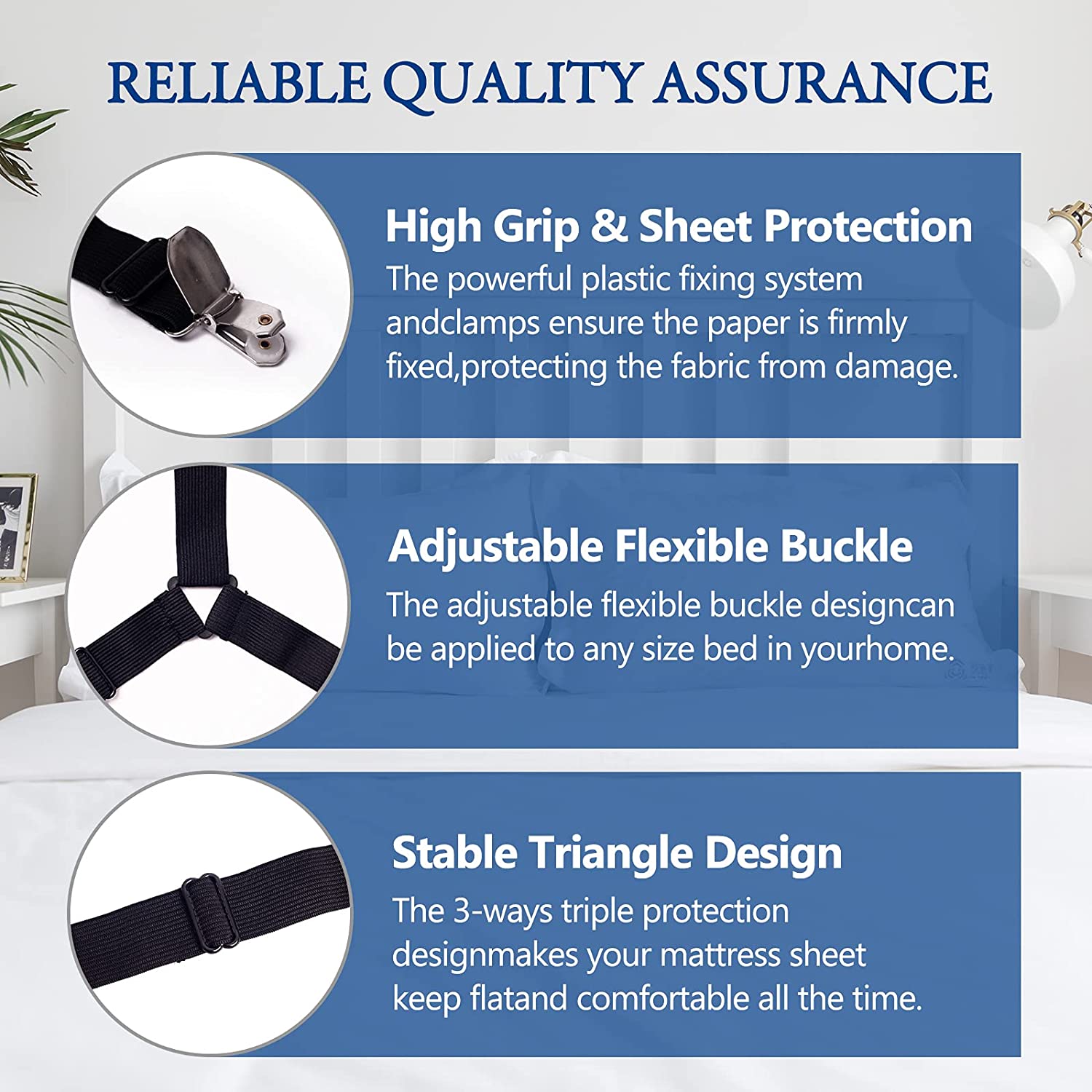 RELIABLE QUALITY ASSURANCE

High Grip & Sheet Protection

The powerful plastic fixing system andclamps ensure the paper is firmly fixed,protecting the fabric from damage.

Adjustable Flexible Buckle

The adjustable flexible buckle designcan be applied to any size bed in yourhome.

Stable Triangle Design

The 3-ways triple protection designmakes your mattress sheet keep flatand comfortable all the time.